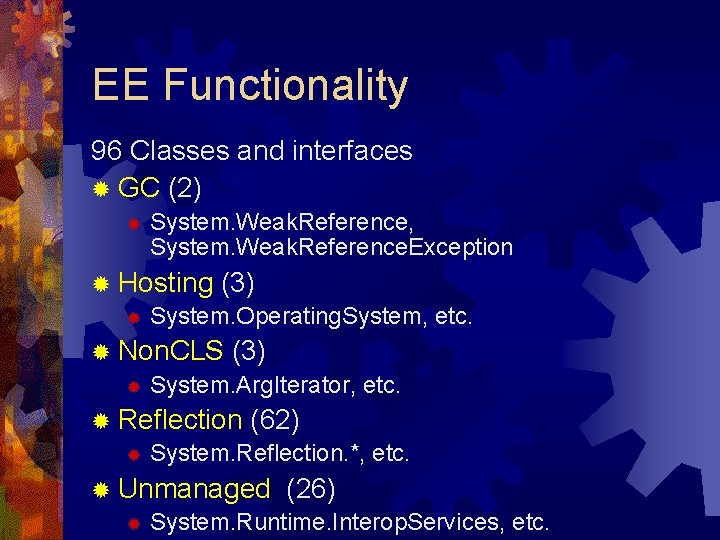 EE Functionality

96 Classes and interfaces

GC (2)

System.WeakReference, System.WeakReferenceException

Hosting (3)

System.OperatingSystem, etc.

NonCLS (3)

System.ArgIterator, etc.

Reflection (62)

System.Reflection.*, etc.

Unmanaged (26)

System.Runtime.InteropServices, etc.